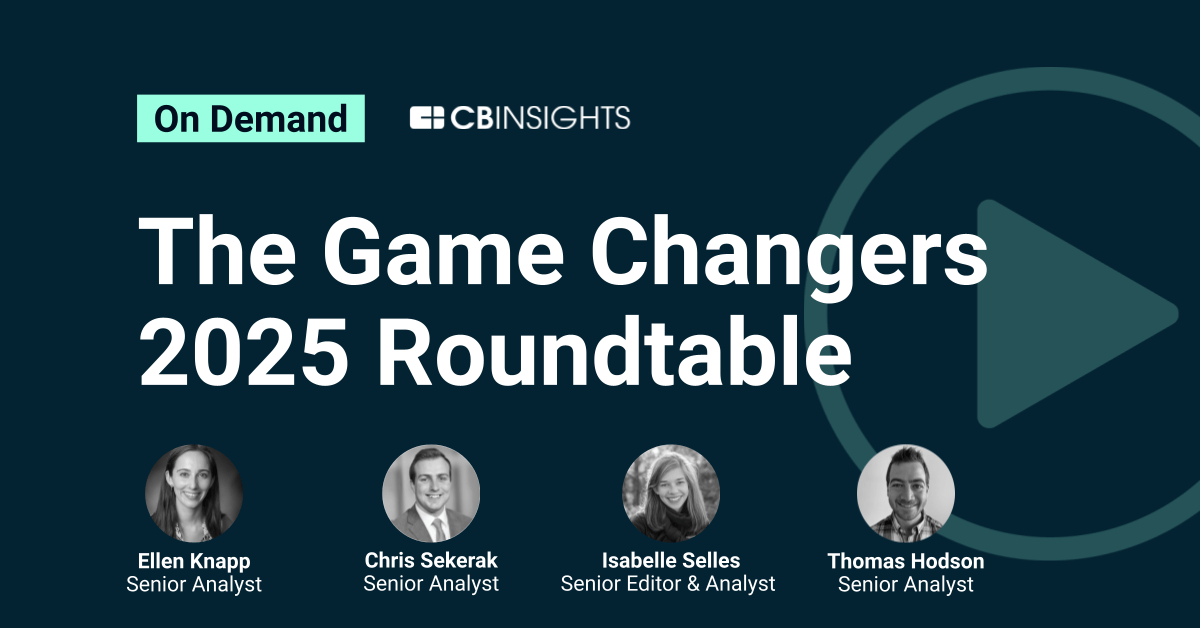 On Demand

CBINSIGHTS

The Game Changers 2025 Roundtable

Ellen Knapp
Senior Analyst

Chris Sekerak
Senior Analyst

Isabelle Selles
Senior Editor & Analyst

Thomas Hodson
Senior Analyst